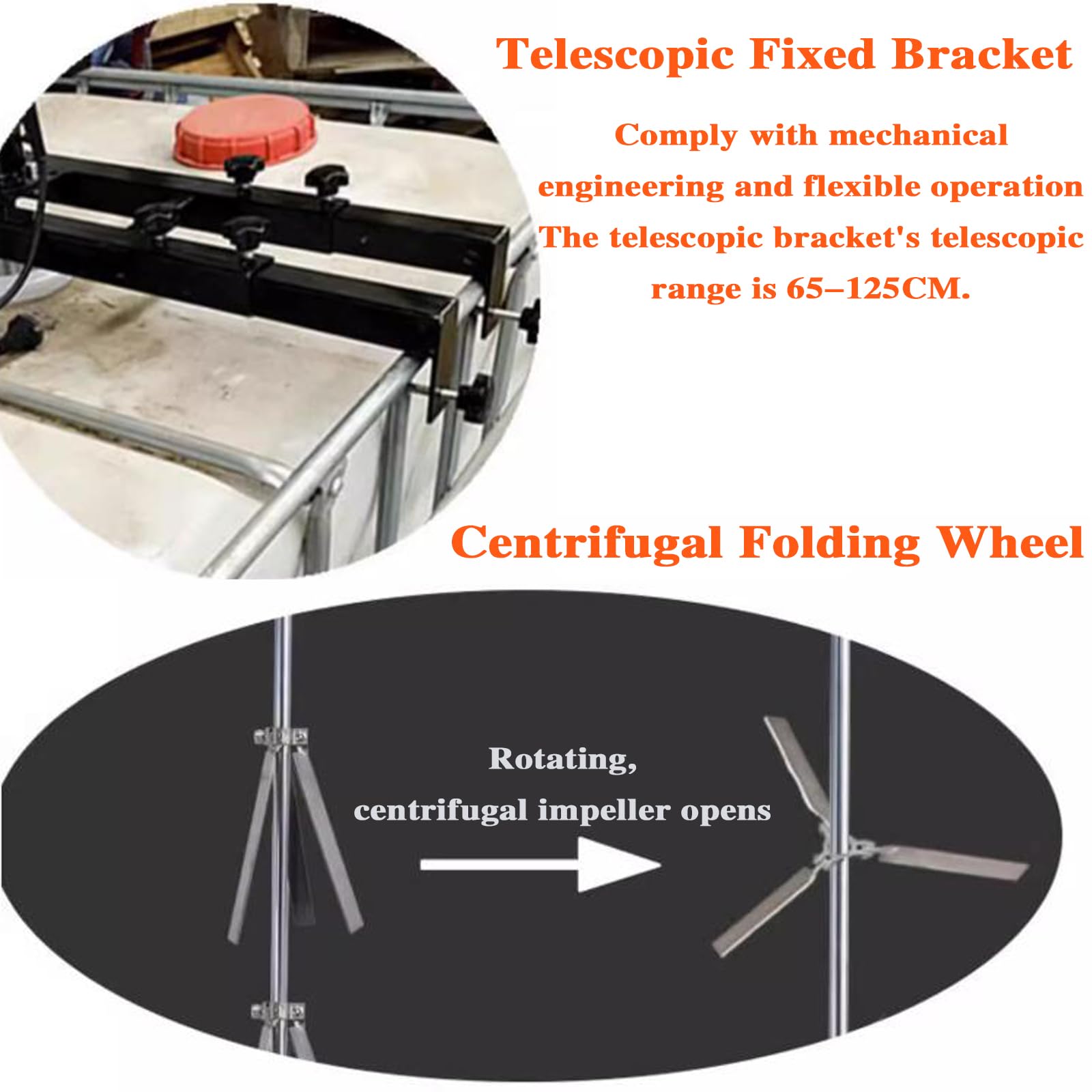 Telescopic Fixed Bracket

Comply with mechanical engineering and flexible operation The telescopic bracket's telescopic range is 65–125CM.

Centrifugal Folding Wheel

Rotating, centrifugal impeller opens